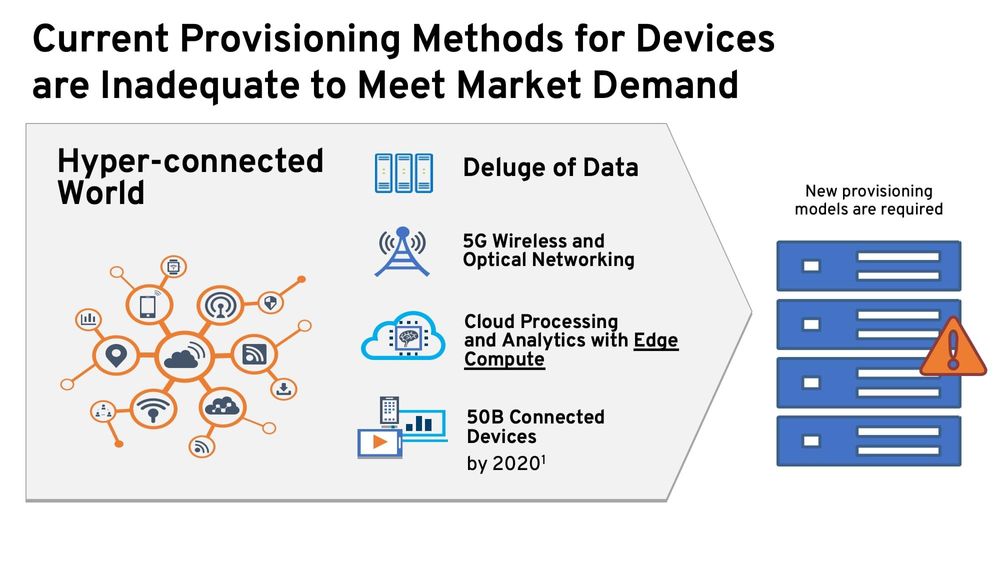 Current Provisioning Methods for Devices are Inadequate to Meet Market Demand

Hyper-connected World

Deluge of Data

5G Wireless and Optical Networking

Cloud Processing and Analytics with Edge Compute

50B Connected Devices by 2020$^1$

New provisioning models are required